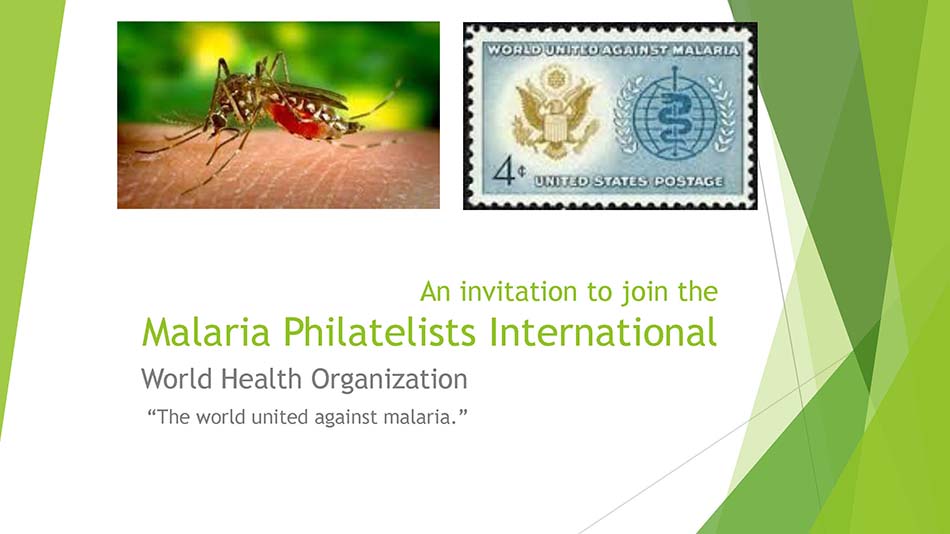 WORLD UNITED AGAINST MALARIA

4¢ UNITED STATES POSTAGE

An invitation to join the
Malaria Philatelists International

World Health Organization

“The world united against malaria.”